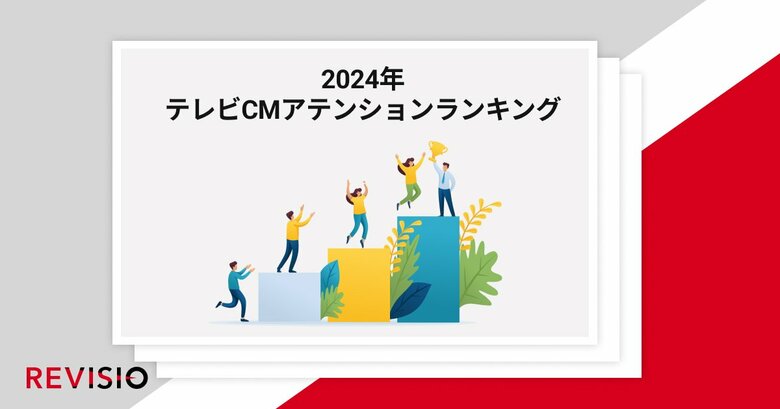 2024年
テレビCMアテンションランキング

REVISIO